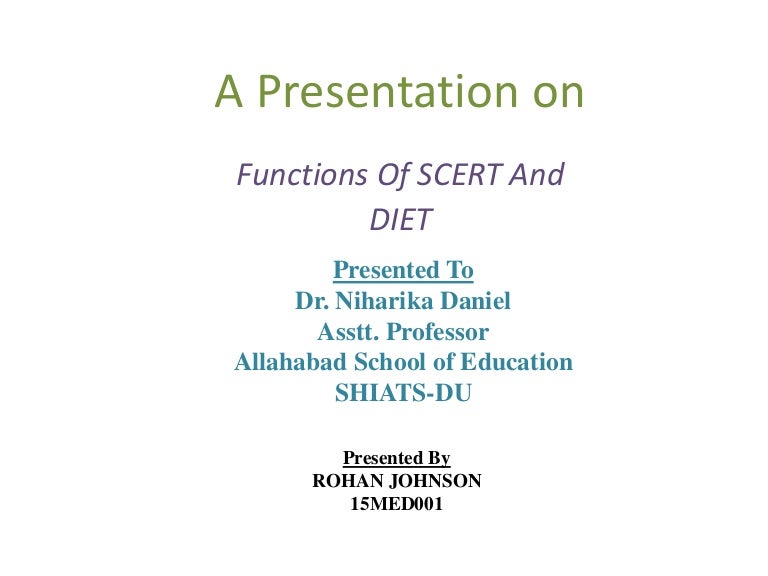 A Presentation on

Functions Of SCERT And DIET

Presented To
Dr. Niharika Daniel
Asstt. Professor
Allahabad School of Education
SHIATS-DU

Presented By
ROHAN JOHNSON
15MED001